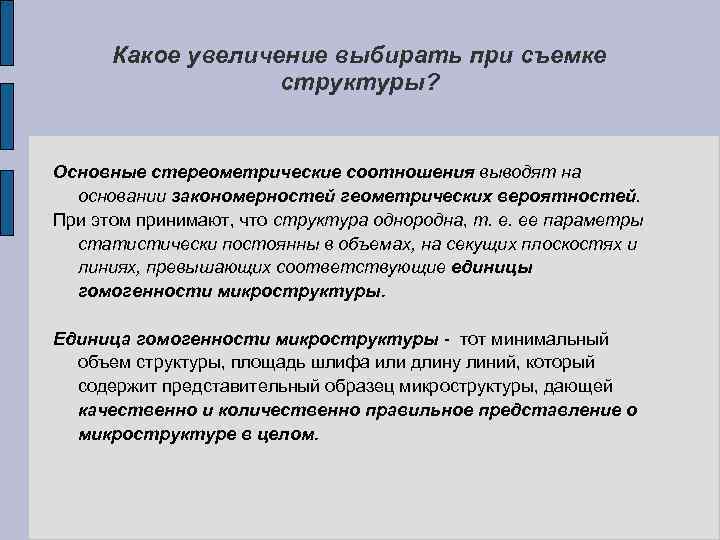 Какое увеличение выбирать при съемке структуры?

Основные стереометрические соотношения выводят на основании закономерностей геометрических вероятностей.

При этом принимают, что структура однородна, т. е. ее параметры статистически постоянны в объемах, на секущих плоскостях и линиях, превышающих соответствующие единицы гомогенности микроструктуры.

Единица гомогенности микроструктуры - тот минимальный объем структуры, площадь шлифа или длину линий, который содержит представительный образец микроструктуры, дающей качественно и количественно правильное представление о микроструктуре в целом.